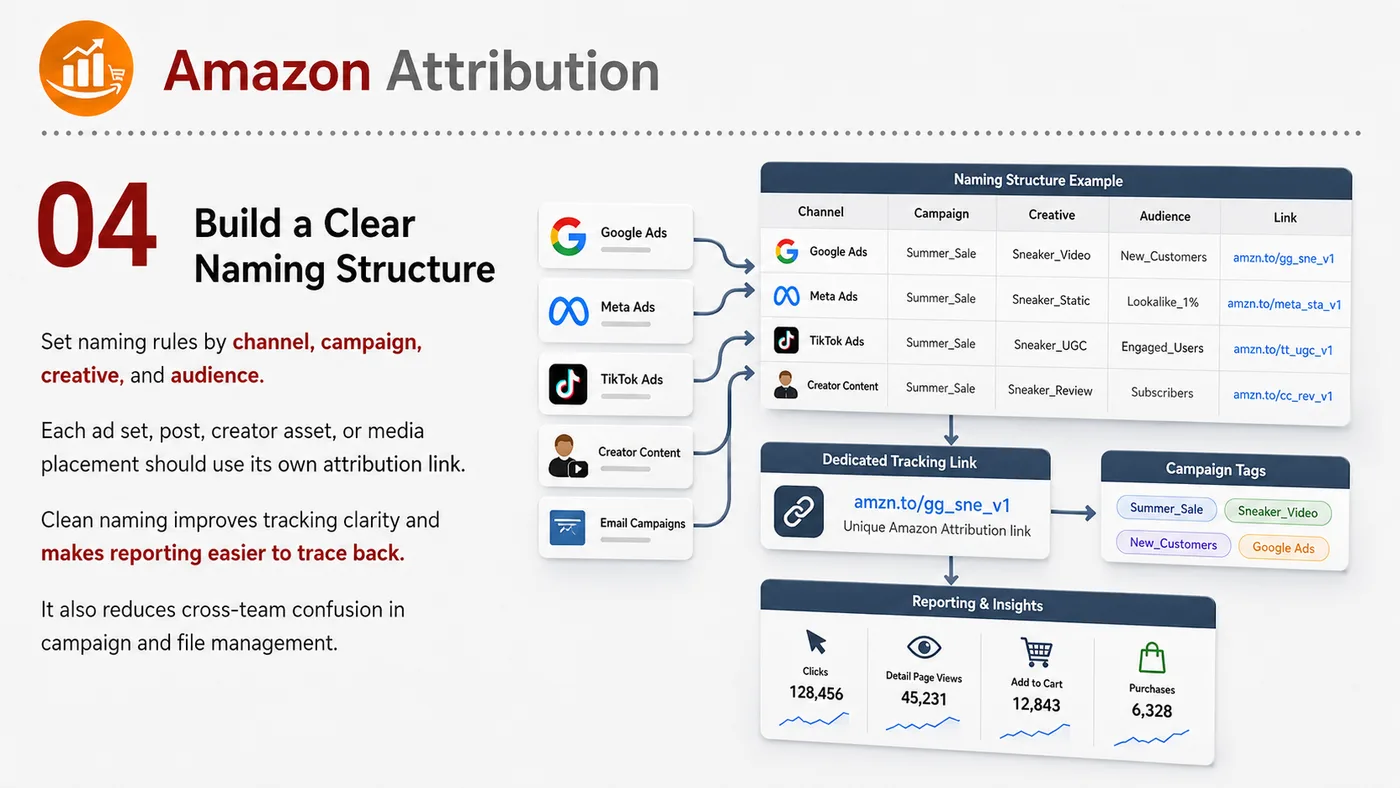 Amazon Attribution

04

Build a Clear Naming Structure

Set naming rules by channel, campaign, creative, and audience.

Each ad set, post, creator asset, or media placement should use its own attribution link.

Clean naming improves tracking clarity and makes reporting easier to trace back.

It also reduces cross-team confusion in campaign and file management.

Google Ads

Meta Ads

TikTok Ads

Creator Content

Email Campaigns

Naming Structure Example

| Channel | Campaign | Creative | Audience | Link |
|---|---|---|---|---|
| Google Ads | Summer_Sale | Sneaker_Video | New_Customers | amzn.to/gg_sne_v1 |
| Meta Ads | Summer_Sale | Sneaker_Static | Lookalike_1% | amzn.to/meta_sta_v1 |
| TikTok Ads | Summer_Sale | Sneaker_UGC | Engaged_Users | amzn.to/tt_ugc_v1 |
| Creator Content | Summer_Sale | Sneaker_Review | Subscribers | amzn.to/cc_rev_v1 |

Dedicated Tracking Link

amzn.to/gg_sne_v1
Unique Amazon Attribution link

Campaign Tags

Summer_Sale
Sneaker_Video
New_Customers
Google Ads

Reporting & Insights

Clicks
128,456

Detail Page Views
45,231

Add to Cart
12,843

Purchases
6,328